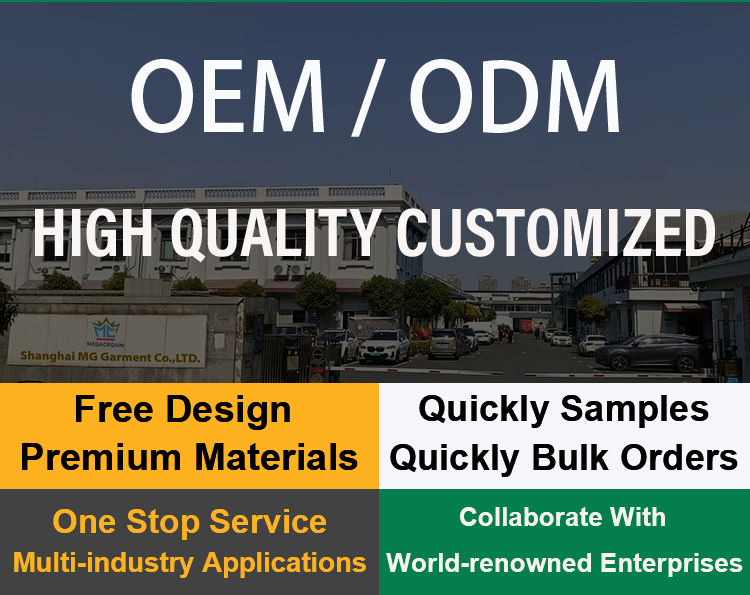 OEM / ODM

HIGH QUALITY CUSTOMIZED

MEGACROWN
Shanghai MG Garment Co.,LTD.

Free Design
Premium Materials

Quickly Samples
Quickly Bulk Orders

One Stop Service
Multi-industry Applications

Collaborate With
World-renowned Enterprises